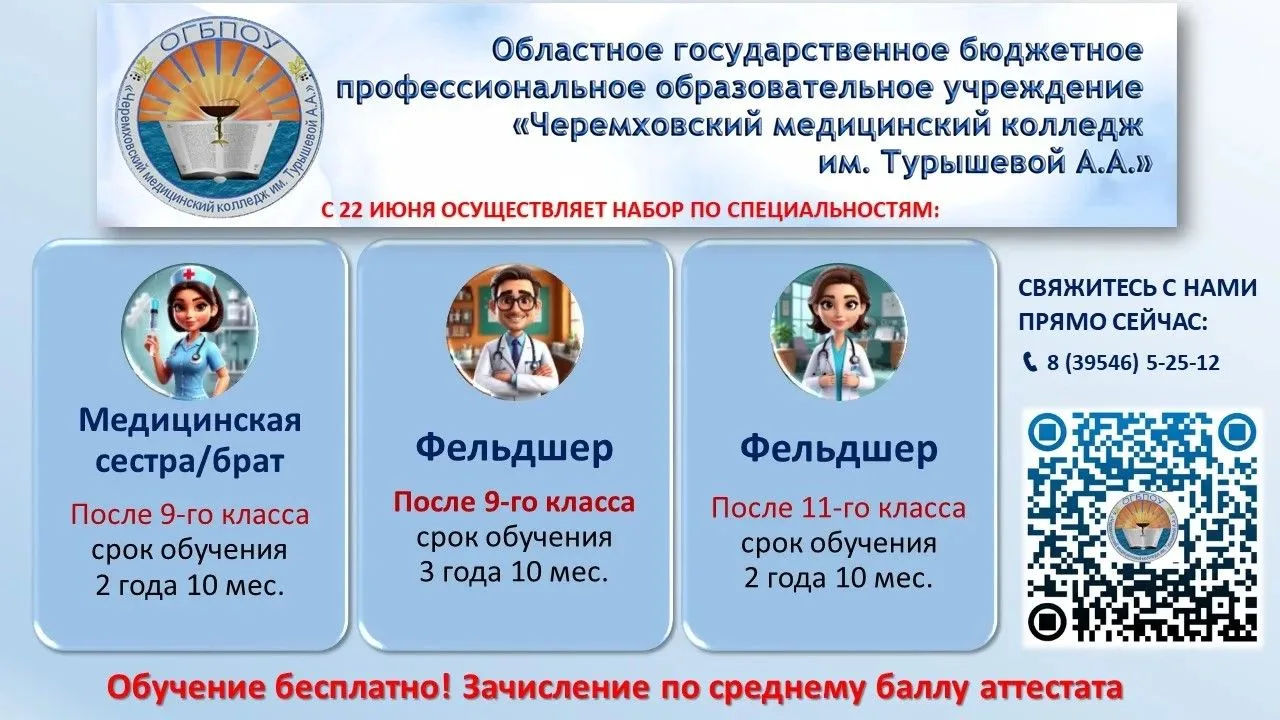 ОГБПОУ
«Черемховский медицинский колледж им. Турышевой А.А.»

Областное государственное бюджетное профессиональное образовательное учреждение «Черемховский медицинский колледж им. Турышевой А.А.»

С 22 ИЮНЯ ОСУЩЕСТВЛЯЕТ НАБОР ПО СПЕЦИАЛЬНОСТЯМ:

Медицинская сестра/брат
После 9-го класса
срок обучения
2 года 10 мес.

Фельдшер
После 9-го класса
срок обучения
3 года 10 мес.

Фельдшер
После 11-го класса
срок обучения
2 года 10 мес.

СВЯЖИТЕСЬ С НАМИ ПРЯМО СЕЙЧАС:
8 (39546) 5-25-12

ОГБПОУ

Обучение бесплатно! Зачисление по среднему баллу аттестата